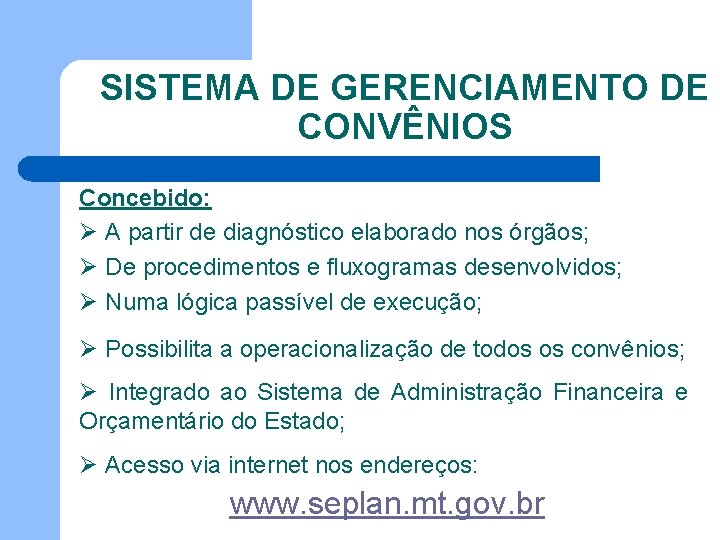 SISTEMA DE GERENCIAMENTO DE CONVÊNIOS

Concebido:

➢ A partir de diagnóstico elaborado nos órgãos;

➢ De procedimentos e fluxogramas desenvolvidos;

➢ Numa lógica passível de execução;

➢ Possibilita a operacionalização de todos os convênios;

➢ Integrado ao Sistema de Administração Financeira e Orçamentário do Estado;

➢ Acesso via internet nos endereços:

www.seplan.mt.gov.br